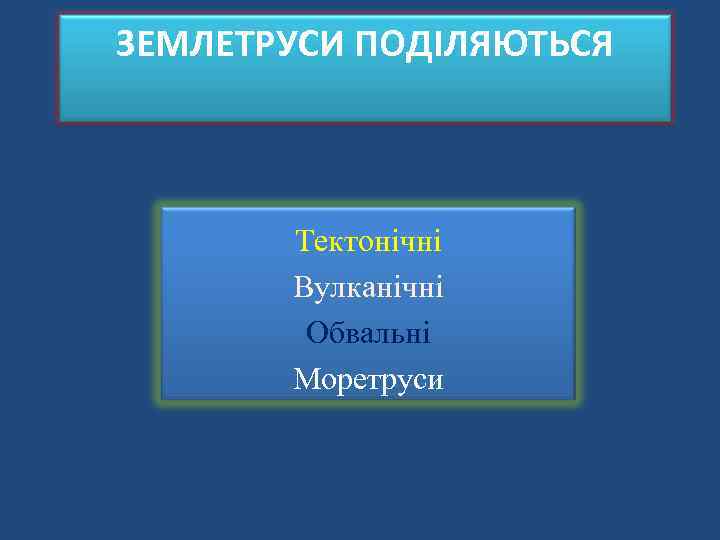 ЗЕМЛЕТРУСИ ПОДІЛЯЮТЬСЯ

Тектонічні
Вулканічні
Обвальні
Моретруси